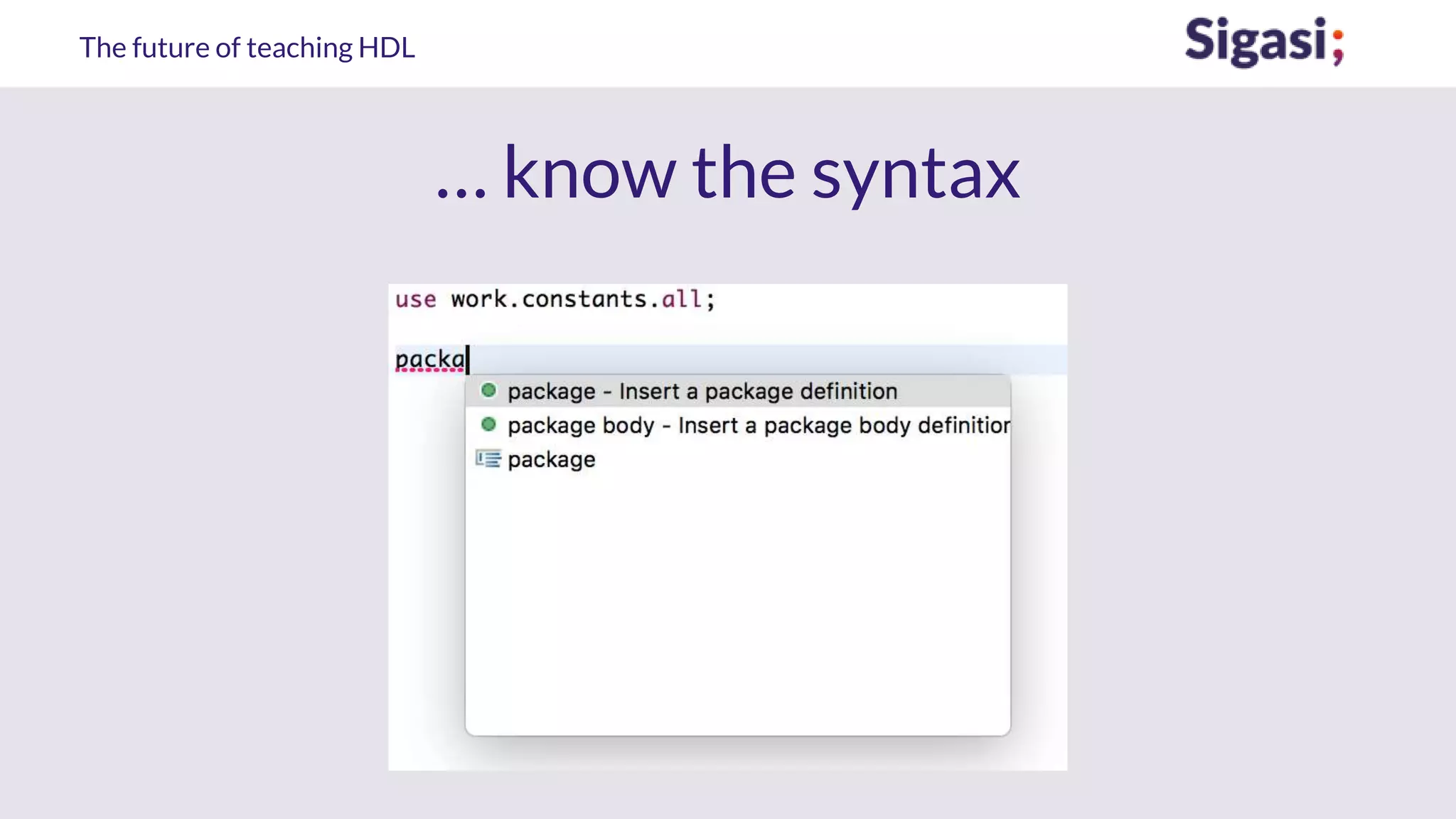 The future of teaching HDL

Sigasi;

... know the syntax

use work.constants.all;

packa

package - Insert a package definition
package body - Insert a package body definitior
package